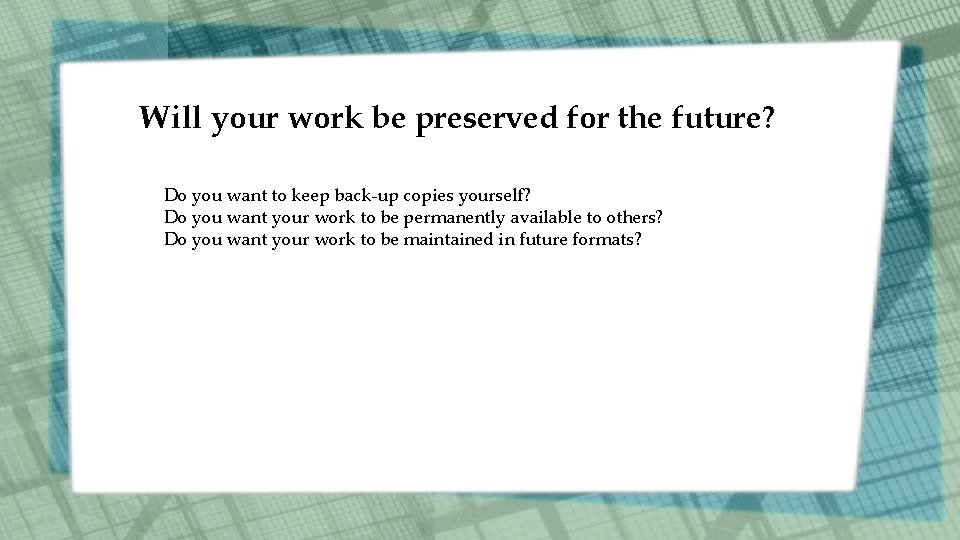 Will your work be preserved for the future?

Do you want to keep back-up copies yourself?
Do you want your work to be permanently available to others?
Do you want your work to be maintained in future formats?